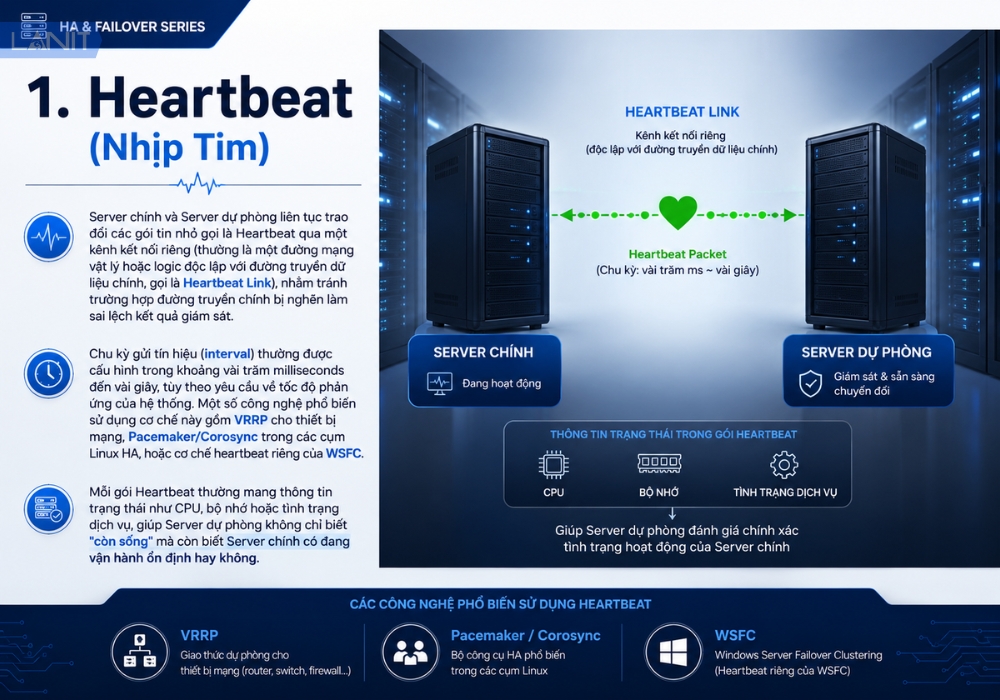 HA & FAILOVER SERIES

LANIT

1. Heartbeat (Nhịp Tim)

Server chính và Server dự phòng liên tục trao đổi các gói tin nhỏ gọi là Heartbeat qua một kênh kết nối riêng (thường là một đường mạng vật lý hoặc logic độc lập với đường truyền dữ liệu chính, gọi là Heartbeat Link), nhằm tránh trường hợp đường truyền chính bị nghẽn làm sai lệch kết quả giám sát.

Chu kỳ gửi tín hiệu (interval) thường được cấu hình trong khoảng vài trăm milliseconds đến vài giây, tùy theo yêu cầu về tốc độ phản ứng của hệ thống. Một số công nghệ phổ biến sử dụng cơ chế này gồm VRRP cho thiết bị mạng, Pacemaker/Corosync trong các cụm Linux HA, hoặc cơ chế heartbeat riêng của WSFC.

Mỗi gói Heartbeat thường mang thông tin trạng thái như CPU, bộ nhớ hoặc tình trạng dịch vụ, giúp Server dự phòng không chỉ biết "còn sống" mà còn biết Server chính có đang vận hành ổn định hay không.

HEARTBEAT LINK
Kênh kết nối riêng
(độc lập với đường truyền dữ liệu chính)

Heartbeat Packet
(Chu kỳ: vài trăm ms ~ vài giây)

SERVER CHÍNH
Đang hoạt động

SERVER DỰ PHÒNG
Giám sát & sẵn sàng chuyển đổi

THÔNG TIN TRẠNG THÁI TRONG GÓI HEARTBEAT
CPU
BỘ NHỚ
TÌNH TRẠNG DỊCH VỤ

Giúp Server dự phòng đánh giá chính xác tình trạng hoạt động của Server chính

CÁC CÔNG NGHỆ PHỔ BIẾN SỬ DỤNG HEARTBEAT

VRRP
Giao thức dự phòng cho thiết bị mạng (router, switch, firewall...)

Pacemaker / Corosync
Bộ công cụ HA phổ biến trong các cụm Linux

WSFC
Windows Server Failover Clustering (Heartbeat riêng của WSFC)